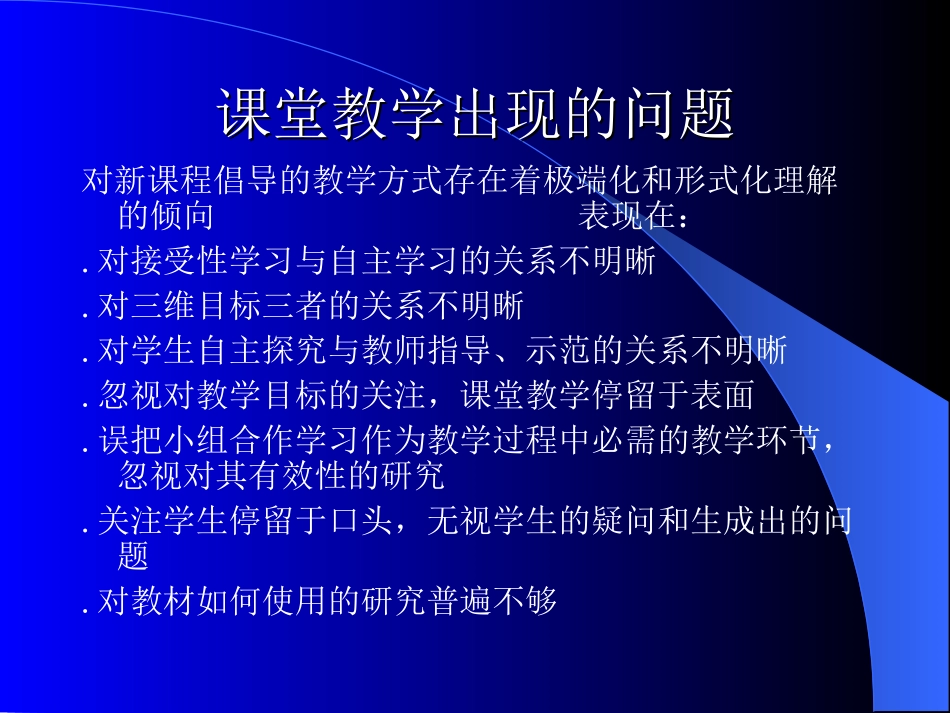 课堂教学出现的问题

对新课程倡导的教学方式存在着极端化和形式化理解的倾向 表现在：

.对接受性学习与自主学习的关系不明晰

.对三维目标三者的关系不明晰

.对学生自主探究与教师指导、示范的关系不明晰

.忽视对教学目标的关注，课堂教学停留于表面

.误把小组合作学习作为教学过程中必需的教学环节，忽视对其有效性的研究

.关注学生停留于口头，无视学生的疑问和生成出的问题

.对教材如何使用的研究普遍不够